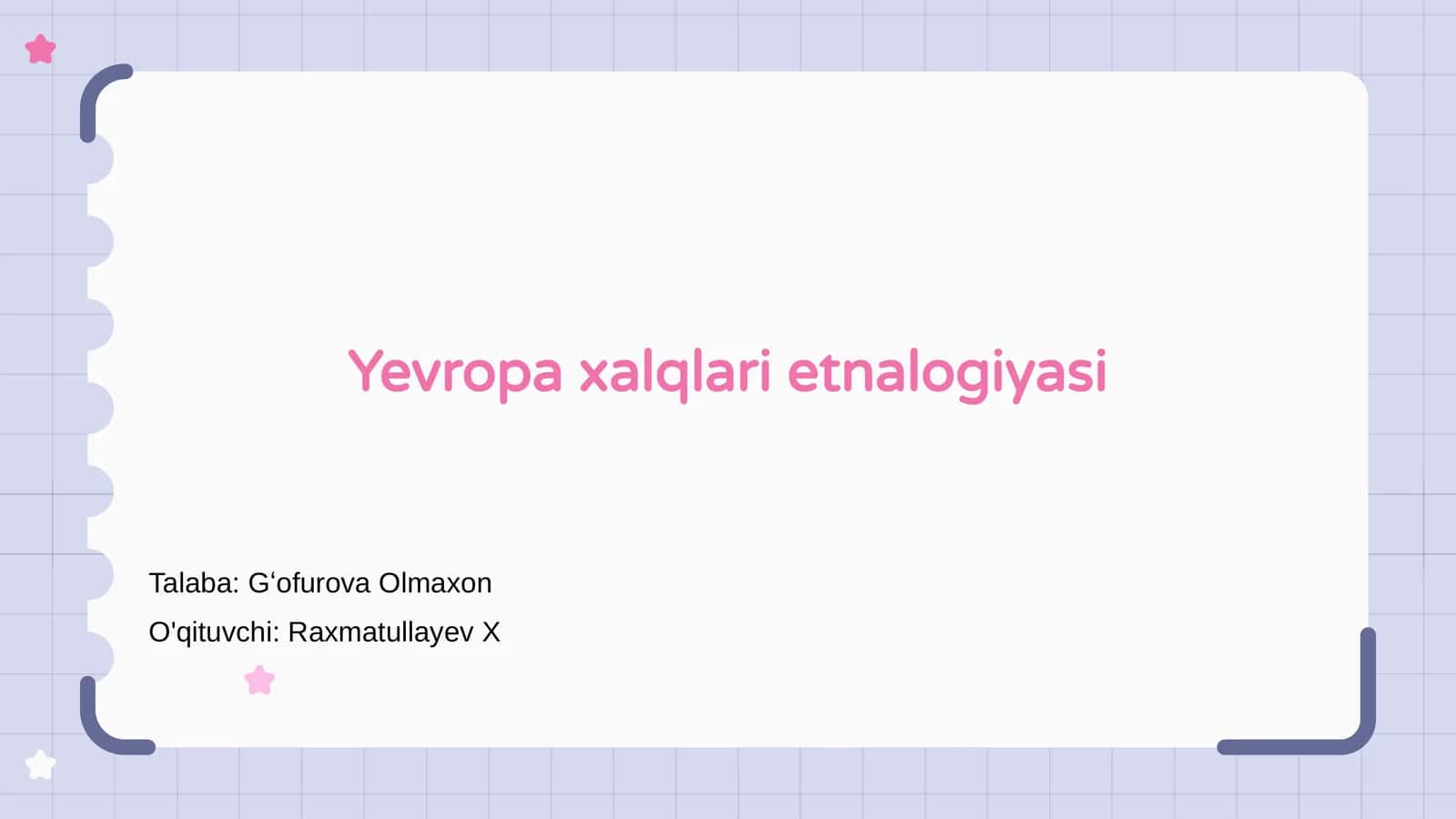 Yevropa xalqlari etnalogiyasi

Talaba: G‘ofurova Olmaxon

O'qituvchi: Raxmatullayev X